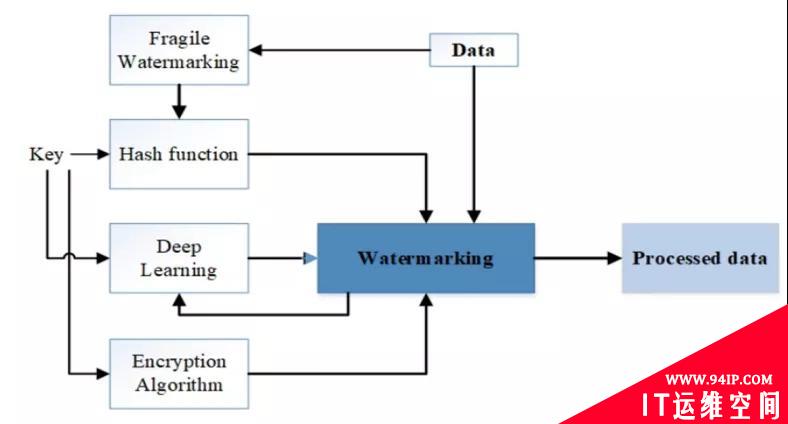 Fragile Watermarking

Data

Key

Hash function

Deep Learning

Watermarking

Processed data

Encryption Algorithm

WWW.94IP.COM
IT运维空间